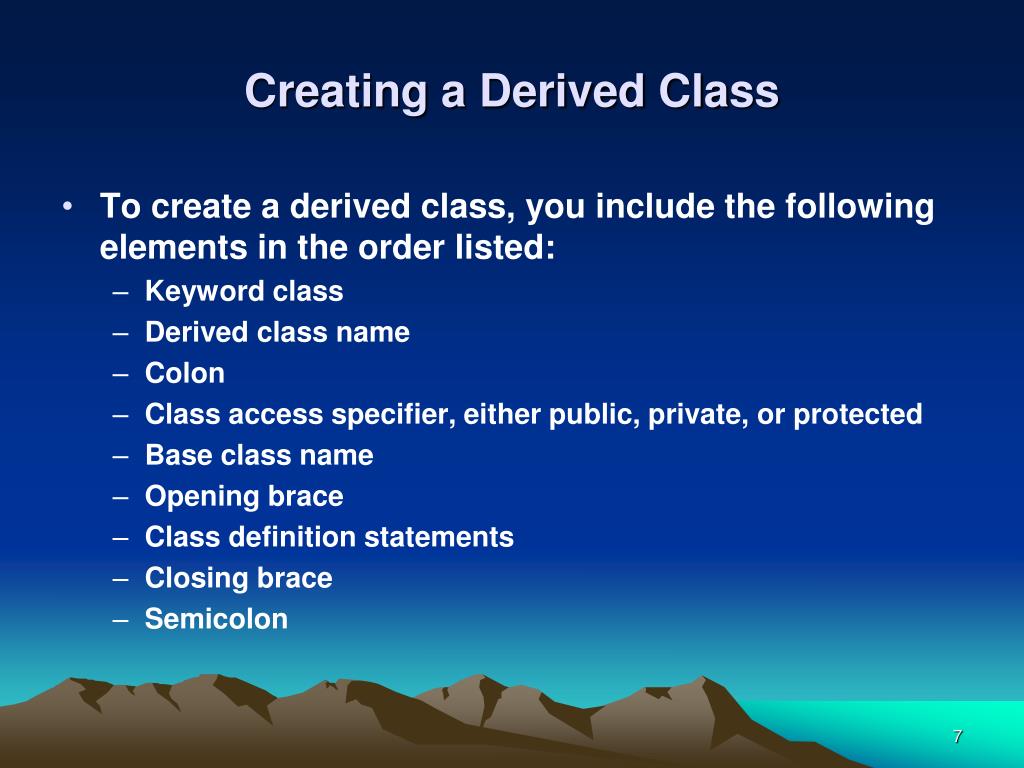 Creating a Derived Class

• To create a derived class, you include the following elements in the order listed:
– Keyword class
– Derived class name
– Colon
– Class access specifier, either public, private, or protected
– Base class name
– Opening brace
– Class definition statements
– Closing brace
– Semicolon

7